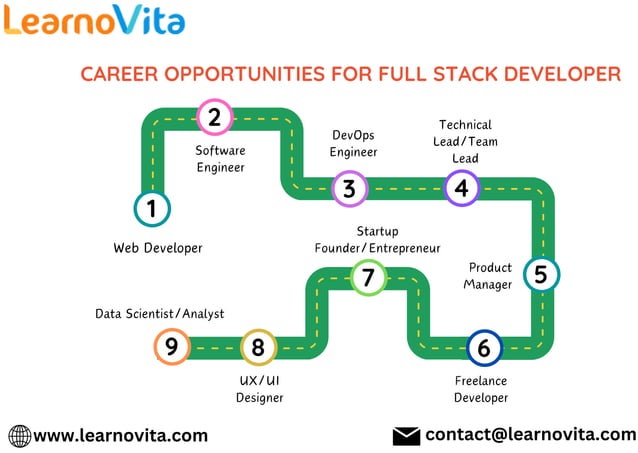 LearnoVita

CAREER OPPORTUNITIES FOR FULL STACK DEVELOPER

1
Web Developer

2
Software Engineer

3
DevOps Engineer

4
Technical Lead/Team Lead

5
Product Manager

6
Freelance Developer

7
Startup Founder/Entrepreneur

8
UX/UI Designer

9
Data Scientist/Analyst

www.learnovita.com

contact@learnovita.com